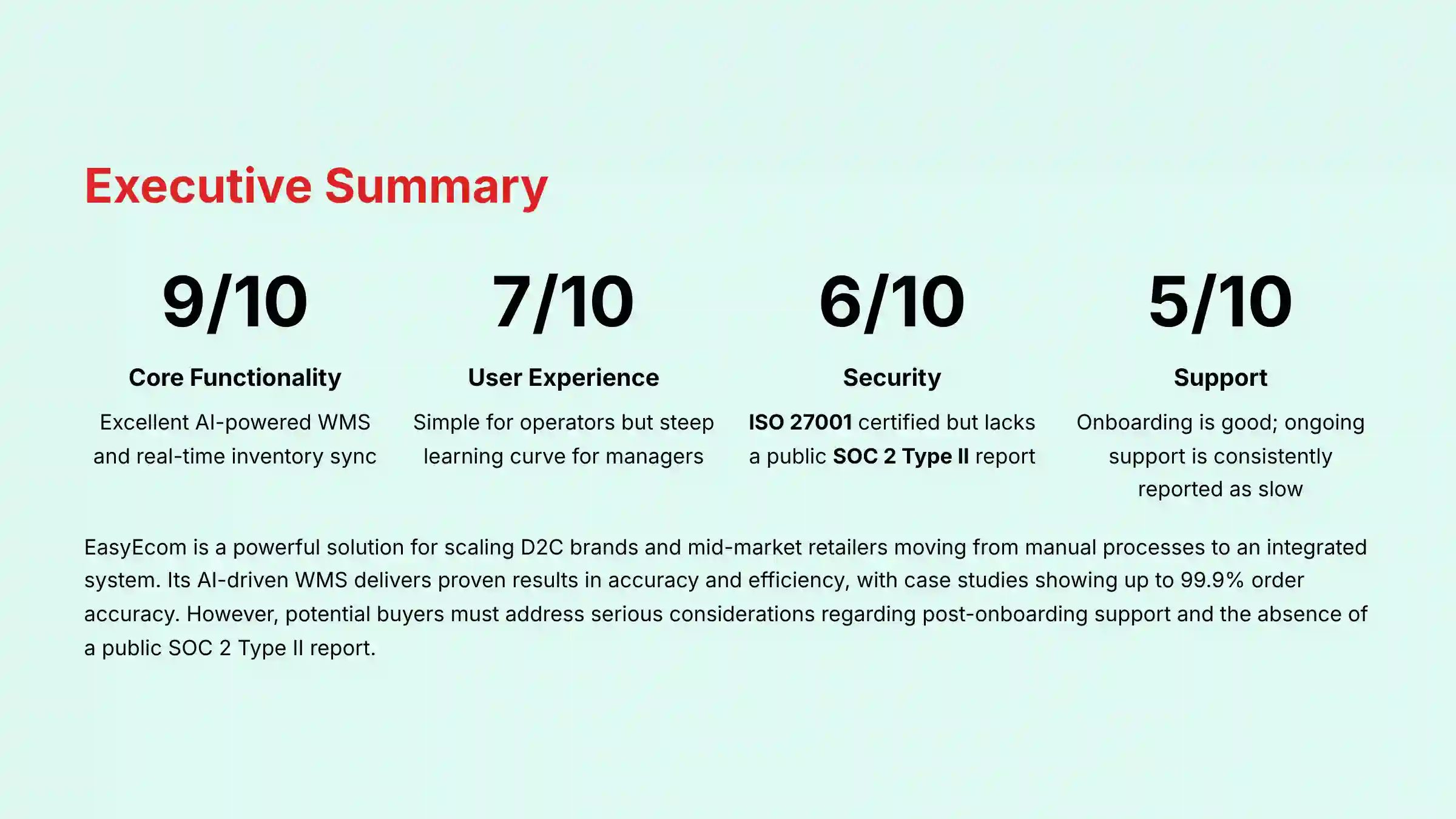 Executive Summary

9/10

Core Functionality

Excellent AI-powered WMS and real-time inventory sync

7/10

User Experience

Simple for operators but steep learning curve for managers

6/10

Security

ISO 27001 certified but lacks a public SOC 2 Type II report

5/10

Support

Onboarding is good; ongoing support is consistently reported as slow

EasyEcom is a powerful solution for scaling D2C brands and mid-market retailers moving from manual processes to an integrated system. Its AI-driven WMS delivers proven results in accuracy and efficiency, with case studies showing up to 99.9% order accuracy. However, potential buyers must address serious considerations regarding post-onboarding support and the absence of a public SOC 2 Type II report.